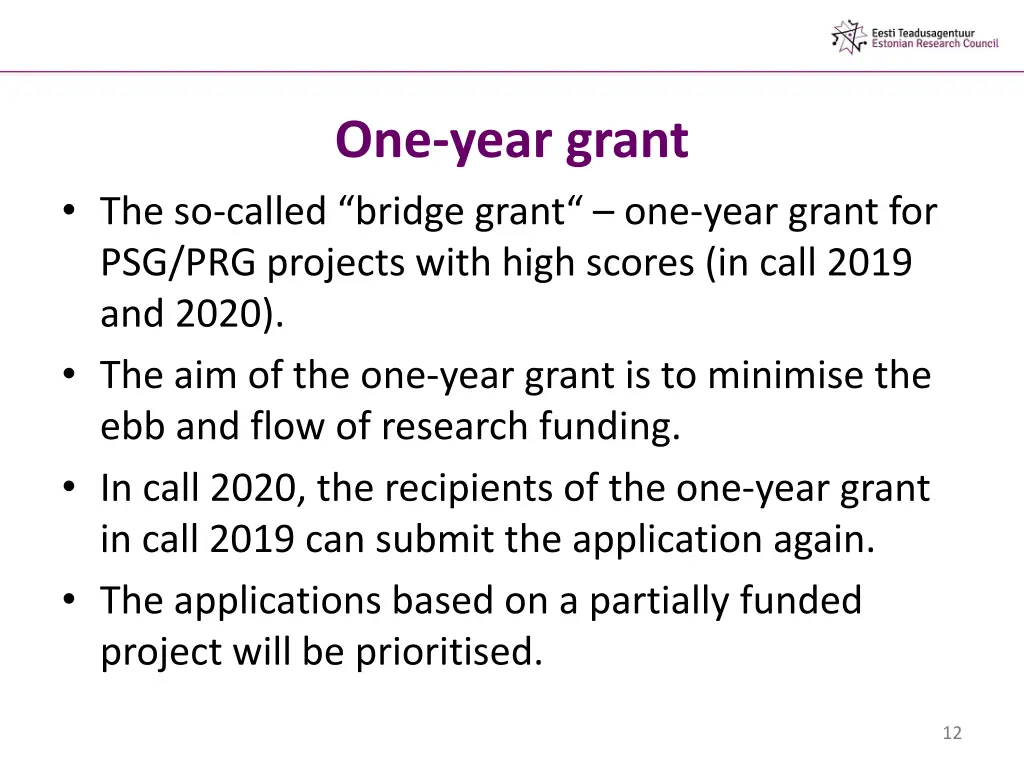 Eesti Teadusagentuur
Estonian Research Council

One-year grant

• The so-called “bridge grant“ – one-year grant for PSG/PRG projects with high scores (in call 2019 and 2020).
• The aim of the one-year grant is to minimise the ebb and flow of research funding.
• In call 2020, the recipients of the one-year grant in call 2019 can submit the application again.
• The applications based on a partially funded project will be prioritised.

12